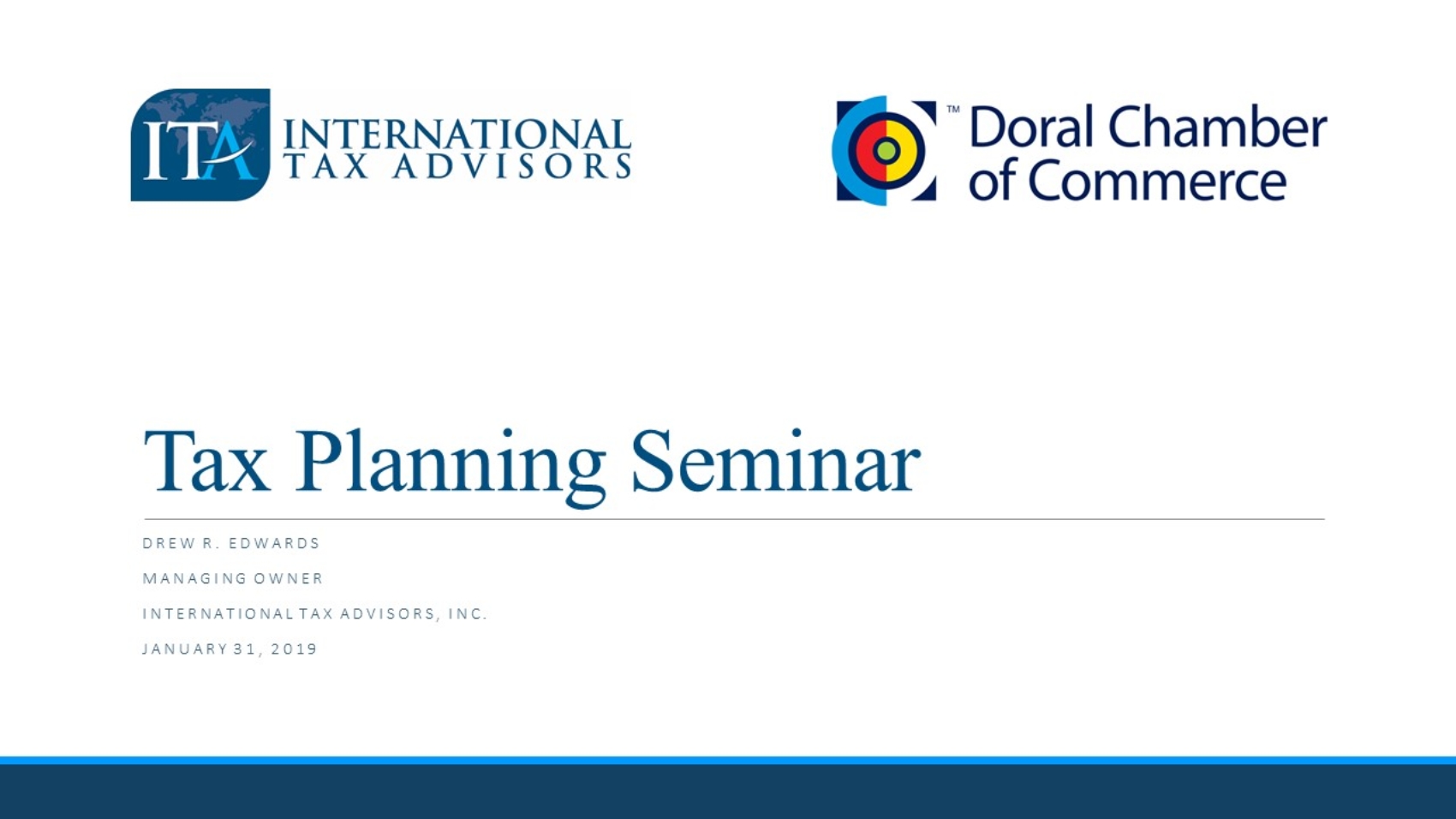 ITA INTERNATIONAL TAX ADVISORS

™ Doral Chamber of Commerce

Tax Planning Seminar

DREW R. EDWARDS

MANAGING OWNER

INTERNATIONAL TAX ADVISORS, INC.

JANUARY 31, 2019